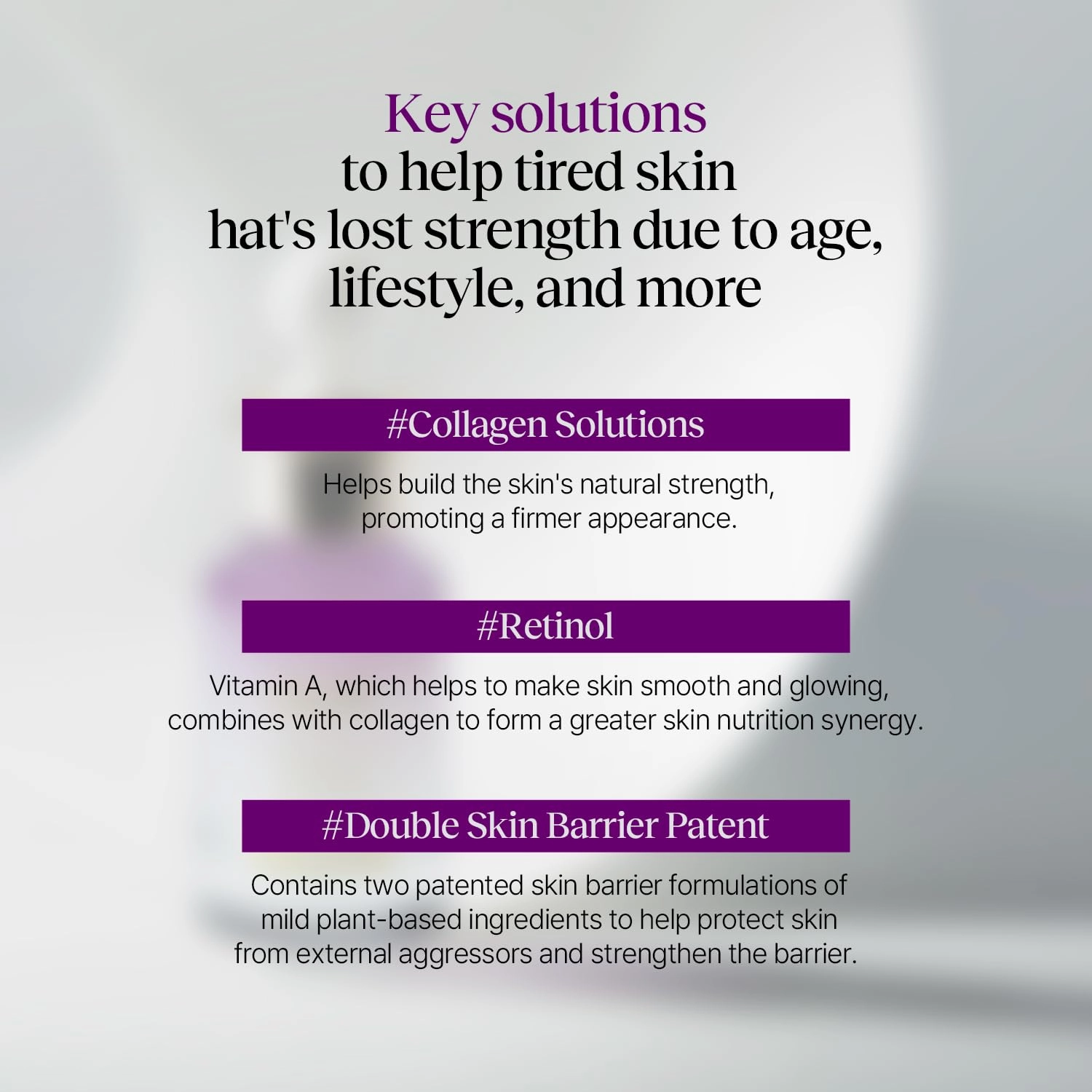 Key solutions
to help tired skin
hat's lost strength due to age, lifestyle, and more

#Collagen Solutions

Helps build the skin's natural strength, promoting a firmer appearance.

#Retinol

Vitamin A, which helps to make skin smooth and glowing, combines with collagen to form a greater skin nutrition synergy.

#Double Skin Barrier Patent

Contains two patented skin barrier formulations of mild plant-based ingredients to help protect skin from external aggressors and strengthen the barrier.